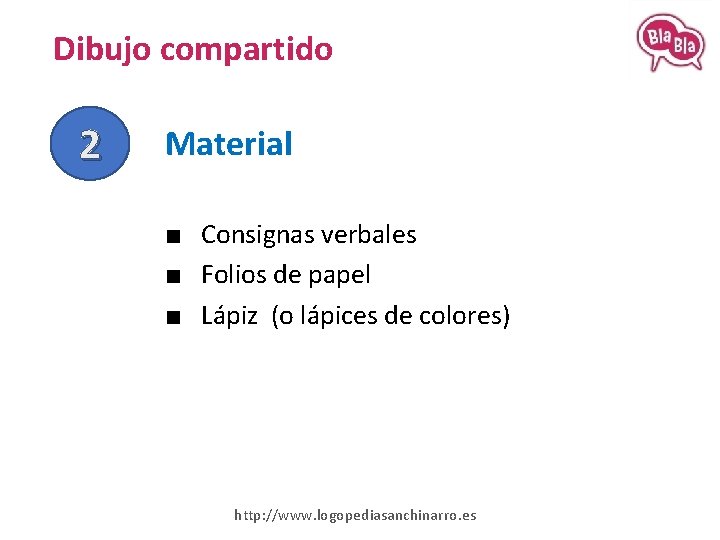 Dibujo compartido

Bla Bla

2

Material

■ Consignas verbales
■ Folios de papel
■ Lápiz (o lápices de colores)

http://www.logopediasanchinarro.es